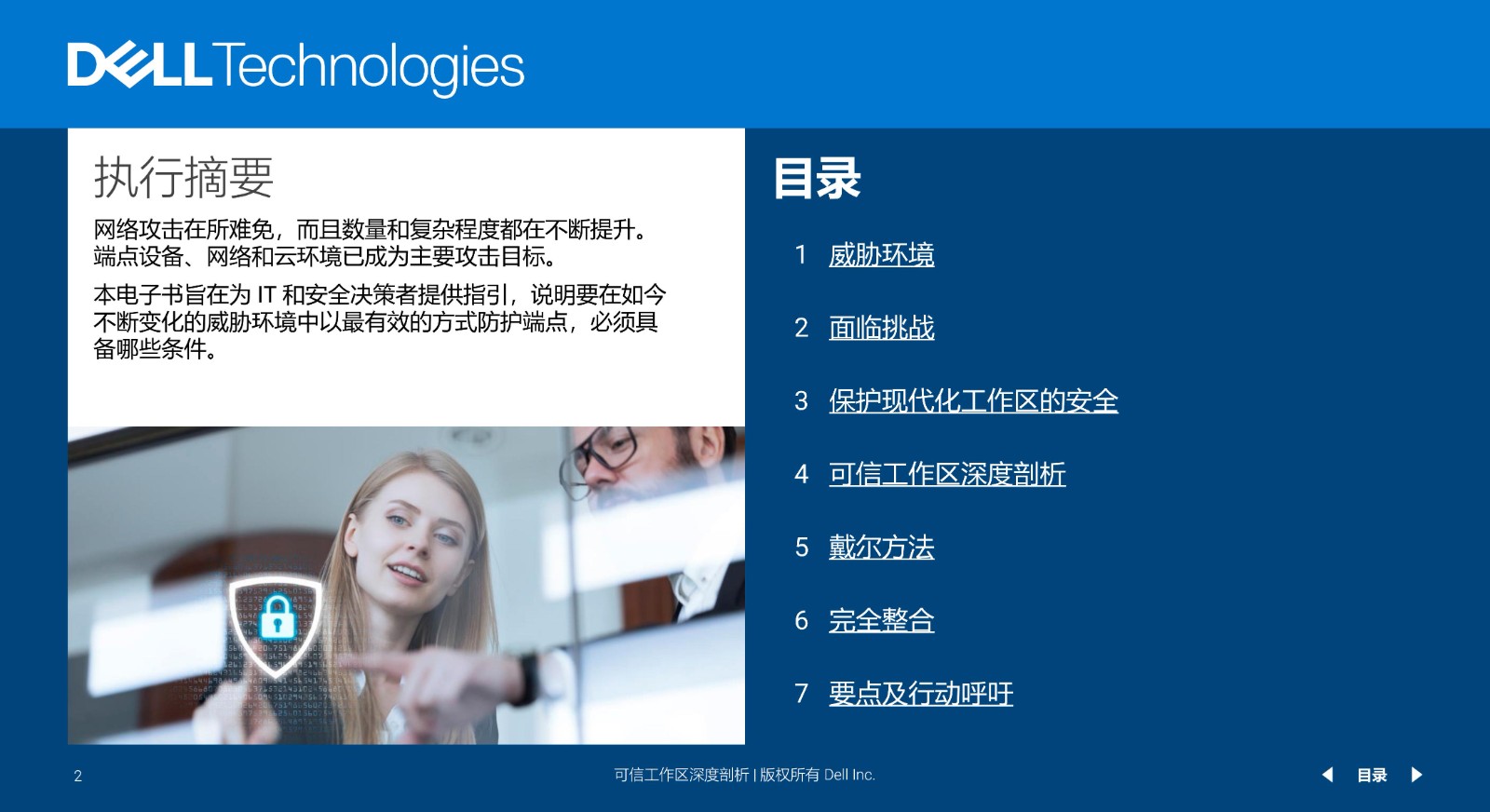 DELL Technologies

执行摘要

网络攻击在所难免，而且数量和复杂程度都在不断提升。端点设备、网络和云环境已成为主要攻击目标。

本电子书旨在为 IT 和安全决策者提供指引，说明要在如今不断变化的威胁环境中以最有效的方式防护端点，必须具备哪些条件。

目录

1 威胁环境

2 面临挑战

3 保护现代化工作区的安全

4 可信工作区深度剖析

5 戴尔方法

6 完全整合

7 要点及行动呼吁

2

可信工作区深度剖析 | 版权所有 Dell Inc.

目录